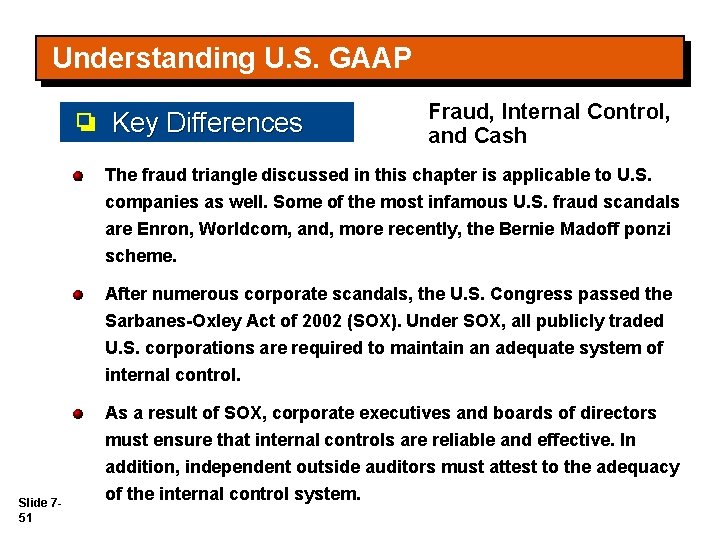 Understanding U.S. GAAP

Key Differences

Fraud, Internal Control, and Cash

The fraud triangle discussed in this chapter is applicable to U.S. companies as well. Some of the most infamous U.S. fraud scandals are Enron, Worldcom, and, more recently, the Bernie Madoff ponzi scheme.

After numerous corporate scandals, the U.S. Congress passed the Sarbanes-Oxley Act of 2002 (SOX). Under SOX, all publicly traded U.S. corporations are required to maintain an adequate system of internal control.

As a result of SOX, corporate executives and boards of directors must ensure that internal controls are reliable and effective. In addition, independent outside auditors must attest to the adequacy of the internal control system.

Slide 7-51